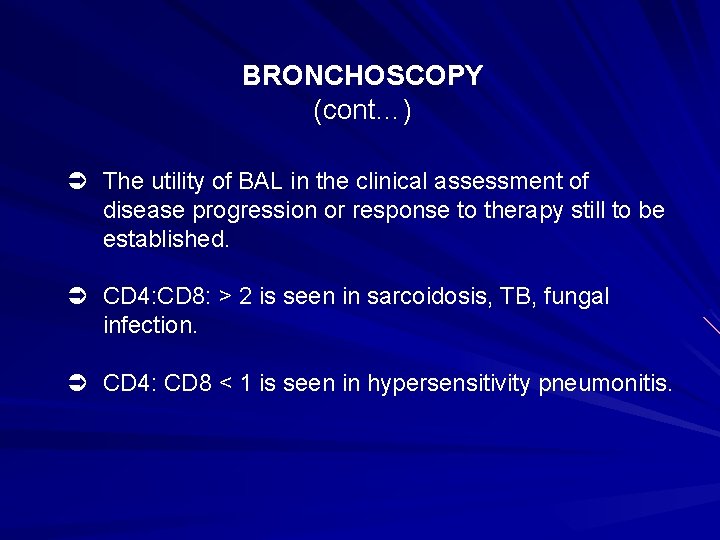 BRONCHOSCOPY
(cont…)

➲ The utility of BAL in the clinical assessment of disease progression or response to therapy still to be established.

➲ CD4:CD8: > 2 is seen in sarcoidosis, TB, fungal infection.

➲ CD4: CD8 < 1 is seen in hypersensitivity pneumonitis.